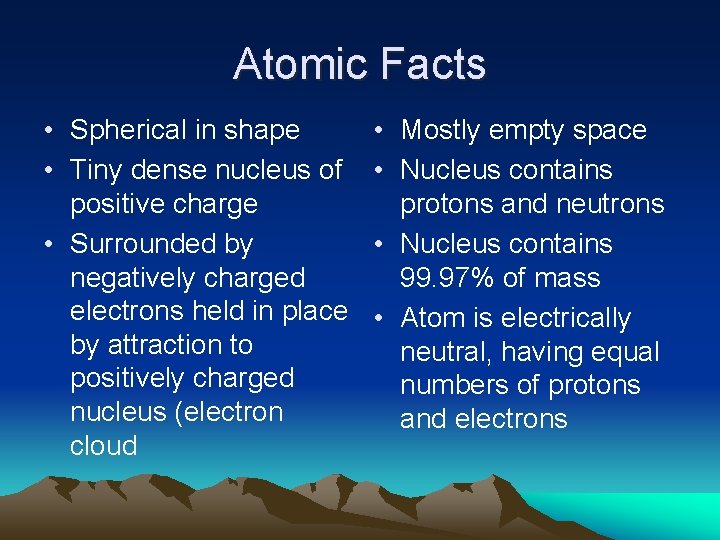 Atomic Facts

• Spherical in shape
• Tiny dense nucleus of positive charge
• Surrounded by negatively charged electrons held in place by attraction to positively charged nucleus (electron cloud

• Mostly empty space
• Nucleus contains protons and neutrons
• Nucleus contains 99.97% of mass
• Atom is electrically neutral, having equal numbers of protons and electrons